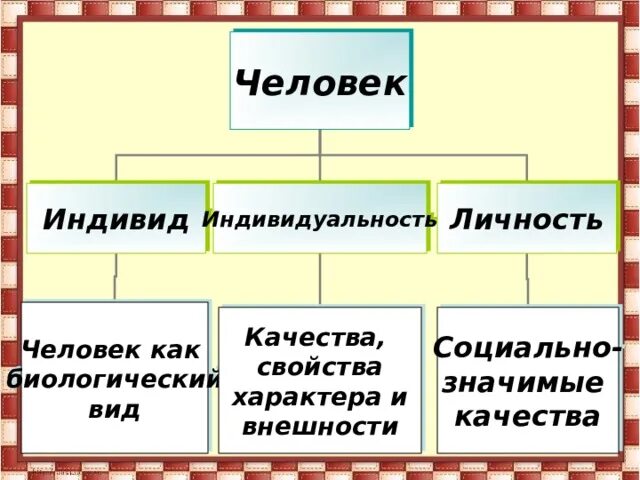 Человек

Индивид

Индивидуальность

Личность

Человек как биологический вид

Качества, свойства характера и внешности

Социально-значимые качества